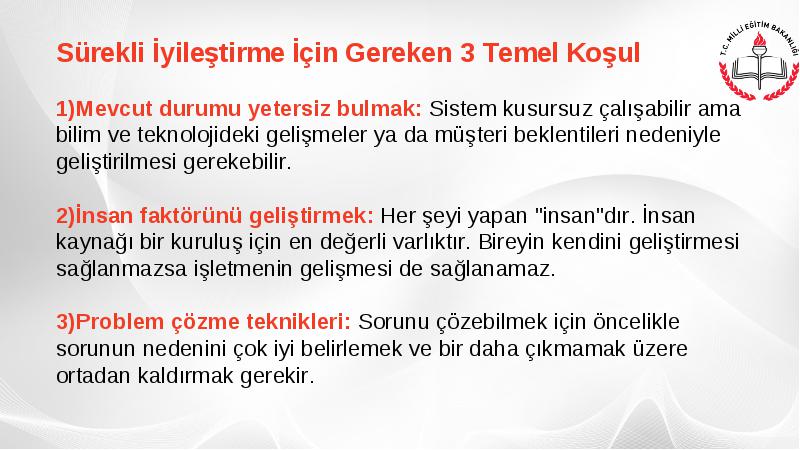 Sürekli İyileştirme İçin Gereken 3 Temel Koşul

T.C. MİLLİ EĞİTİM BAKANLIĞI

1)Mevcut durumu yetersiz bulmak: Sistem kusursuz çalışabilir ama bilim ve teknolojideki gelişmeler ya da müşteri beklentileri nedeniyle geliştirilmesi gerekebilir.

2)İnsan faktörünü geliştirmek: Her şeyi yapan "insan"dır. İnsan kaynağı bir kuruluş için en değerli varlıktır. Bireyin kendini geliştirmesi sağlanmazsa işletmenin gelişmesi de sağlanamaz.

3)Problem çözme teknikleri: Sorunu çözebilmek için öncelikle sorunun nedenini çok iyi belirlemek ve bir daha çıkmamak üzere ortadan kaldırmak gerekir.